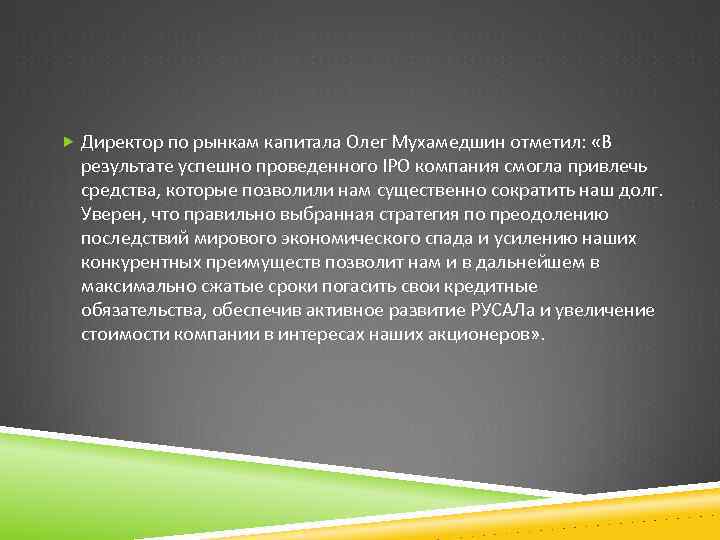 Директор по рынкам капитала Олег Мухамедшин отметил: «В результате успешно проведенного IPO компания смогла привлечь средства, которые позволили нам существенно сократить наш долг. Уверен, что правильно выбранная стратегия по преодолению последствий мирового экономического спада и усилению наших конкурентных преимуществ позволит нам и в дальнейшем в максимально сжатые сроки погасить свои кредитные обязательства, обеспечив активное развитие РУСАЛа и увеличение стоимости компании в интересах наших акционеров».